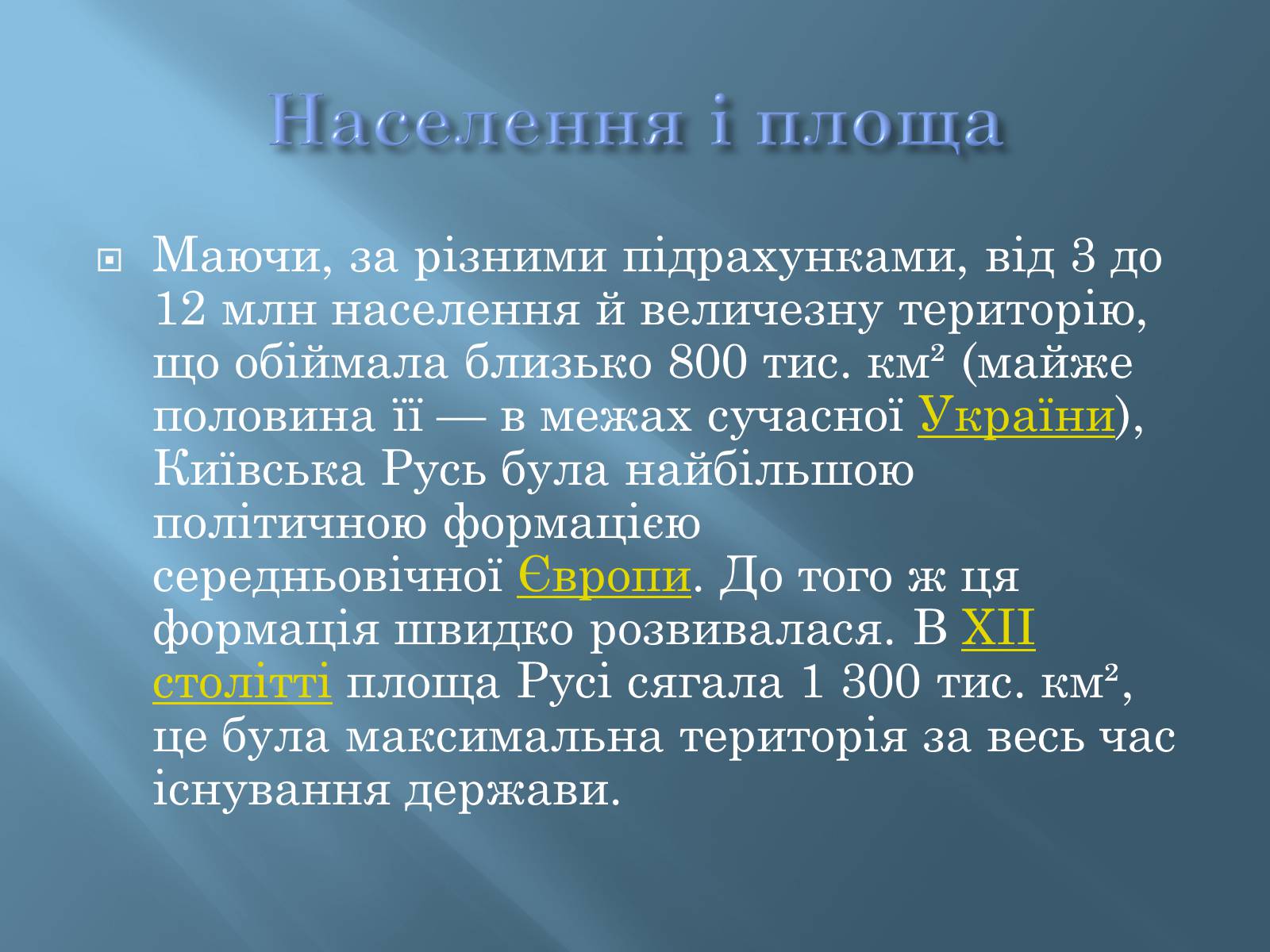 Населення і площа

Маючи, за різними підрахунками, від 3 до 12 млн населення й величезну територію, що обіймала близько 800 тис. км² (майже половина її — в межах сучасної України), Київська Русь була найбільшою політичною формацією середньовічної Європи. До того ж ця формація швидко розвивалася. В XII столітті площа Русі сягала 1 300 тис. км², це була максимальна територія за весь час існування держави.